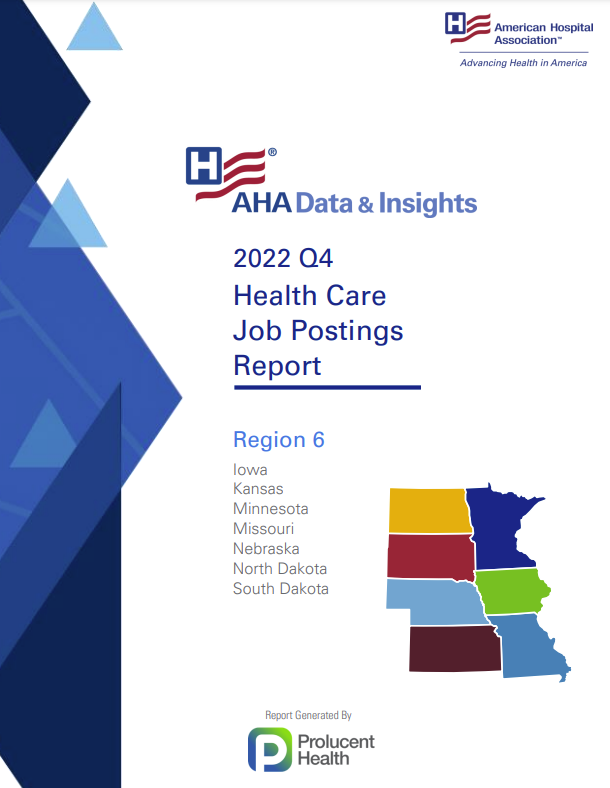 American Hospital Association™
Advancing Health in America

AHA Data & Insights

2022 Q4
Health Care
Job Postings
Report

Region 6

Iowa
Kansas
Minnesota
Missouri
Nebraska
North Dakota
South Dakota

Report Generated By
Prolucent Health